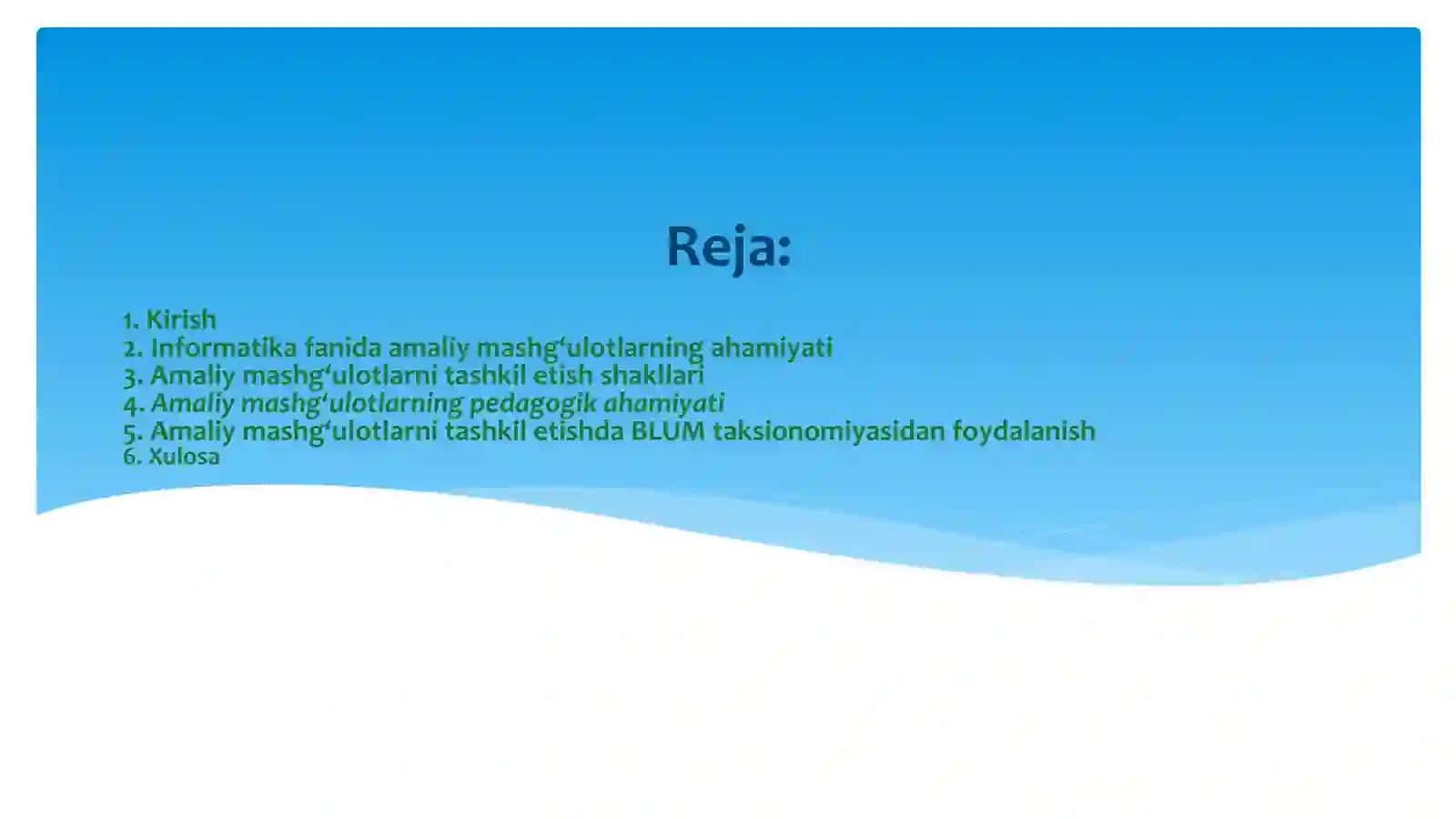 Reja:

1. Kirish
2. Informatika fanida amaliy mashg‘ulotlarning ahamiyati
3. Amaliy mashg‘ulotlarni tashkil etish shakllari
4. Amaliy mashg‘ulotlarning pedagogik ahamiyati
5. Amaliy mashg‘ulotlarni tashkil etishda BLUM taksionomiyasidan foydalanish
6. Xulosa